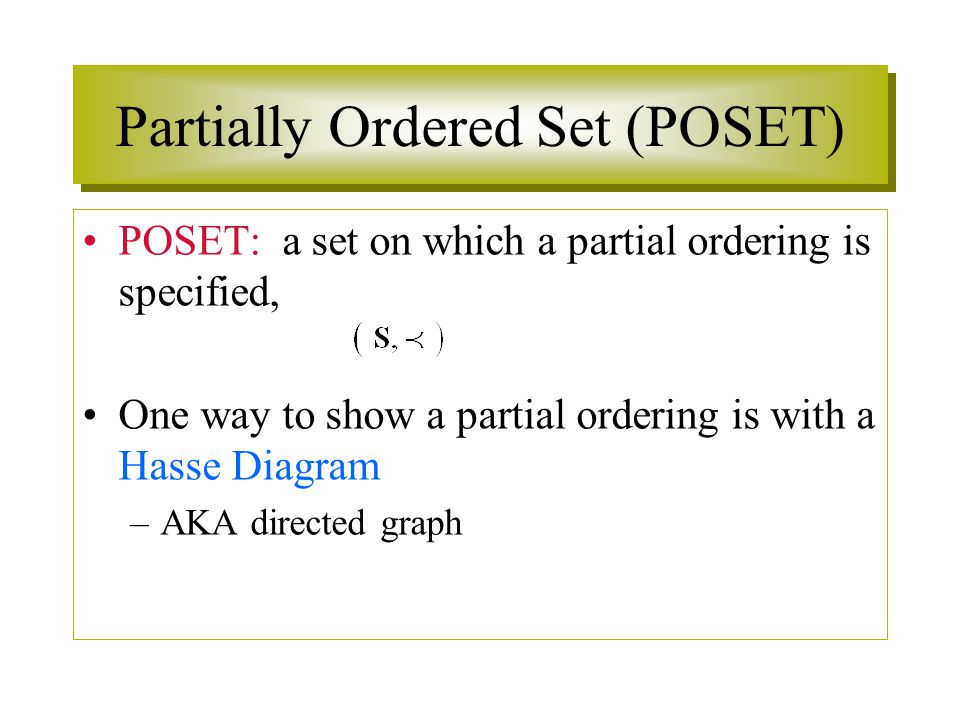 Partially Ordered Set (POSET)

• POSET: a set on which a partial ordering is specified,

$(S, \prec)$

• One way to show a partial ordering is with a Hasse Diagram

– AKA directed graph